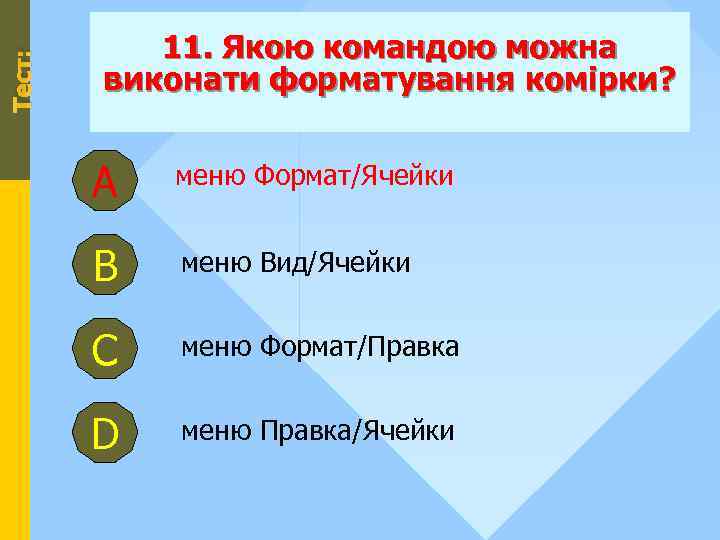 Тест:

11. Якою командою можна виконати форматування комірки?

A меню Формат/Ячейки

B меню Вид/Ячейки

C меню Формат/Правка

D меню Правка/Ячейки